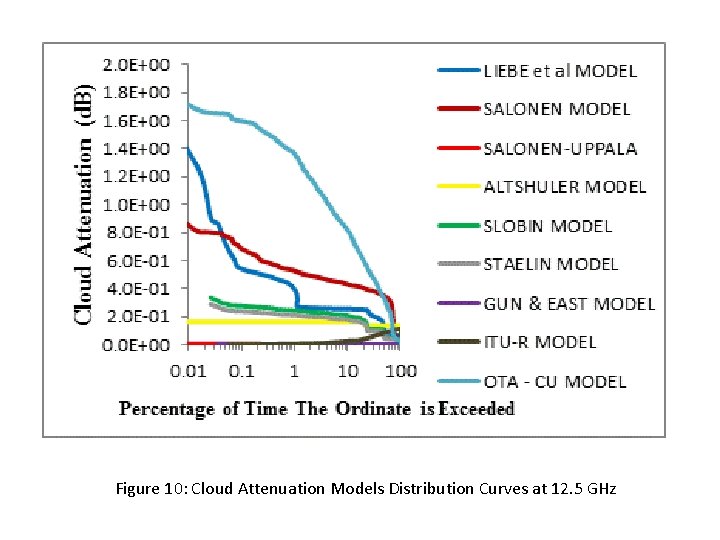 Cloud Attenuation (dB)

2.0E+00
1.8E+00
1.6E+00
1.4E+00
1.2E+00
1.0E+00
8.0E-01
6.0E-01
4.0E-01
2.0E-01
0.0E+00

0.01 0.1 1 10 100

Percentage of Time The Ordinate is Exceeded

LIEBE et al MODEL
SALONEN MODEL
SALONEN-UPPALA
ALTSHULER MODEL
SLOBIN MODEL
STAELIN MODEL
GUN & EAST MODEL
ITU-R MODEL
OTA - CU MODEL

Figure 10: Cloud Attenuation Models Distribution Curves at 12.5 GHz